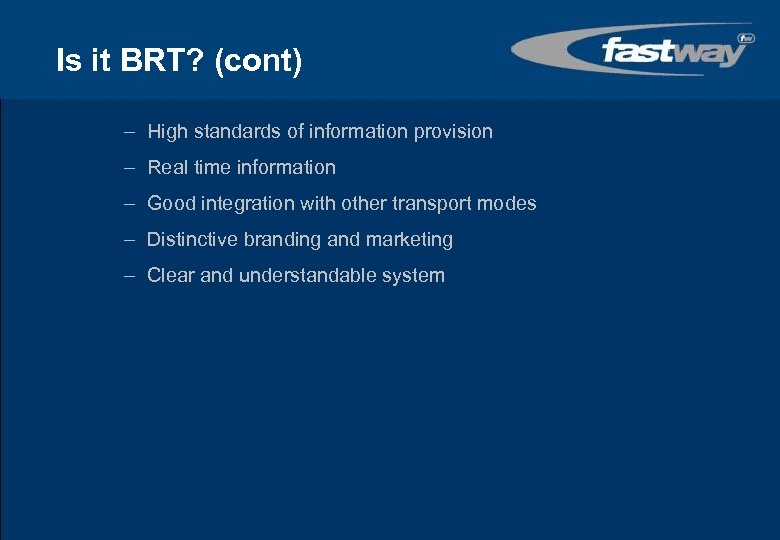 Is it BRT? (cont)

fastway

– High standards of information provision

– Real time information

– Good integration with other transport modes

– Distinctive branding and marketing

– Clear and understandable system